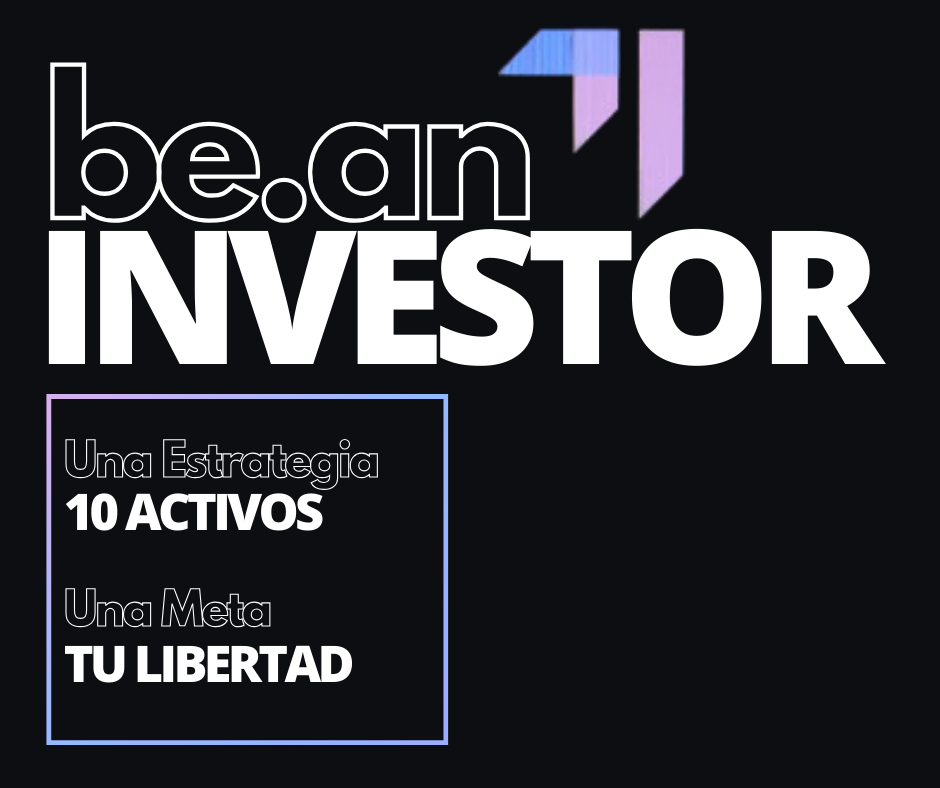 be.an
INVESTOR

Una Estrategia
10 ACTIVOS

Una Meta
TU LIBERTAD